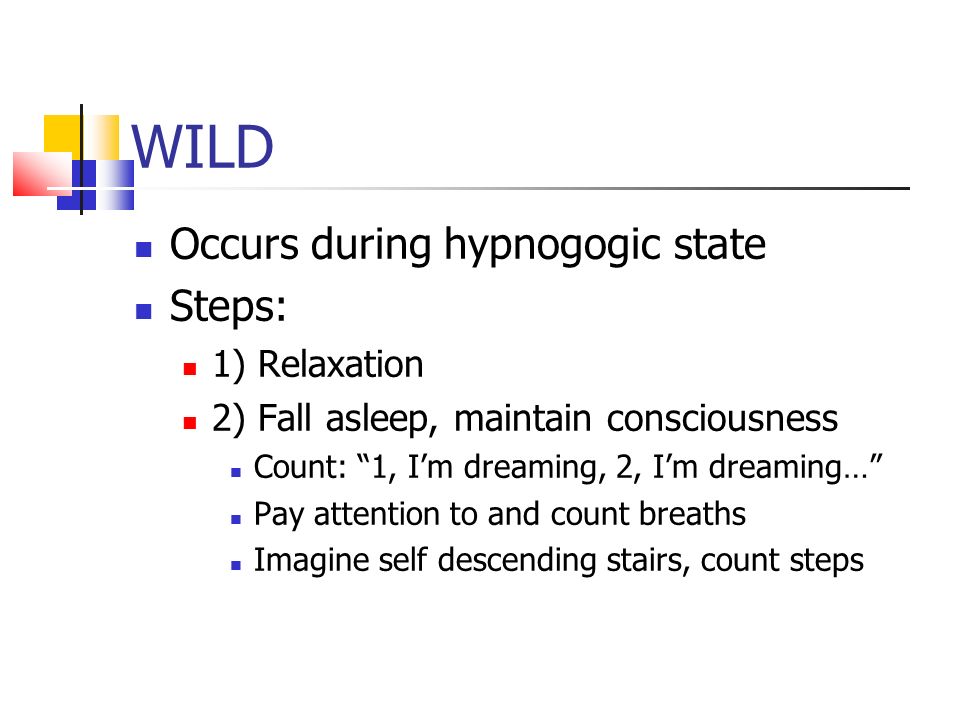 WILD

- Occurs during hypnogogic state
- Steps:
  - 1) Relaxation
  - 2) Fall asleep, maintain consciousness
    - Count: “1, I’m dreaming, 2, I’m dreaming…”
    - Pay attention to and count breaths
    - Imagine self descending stairs, count steps